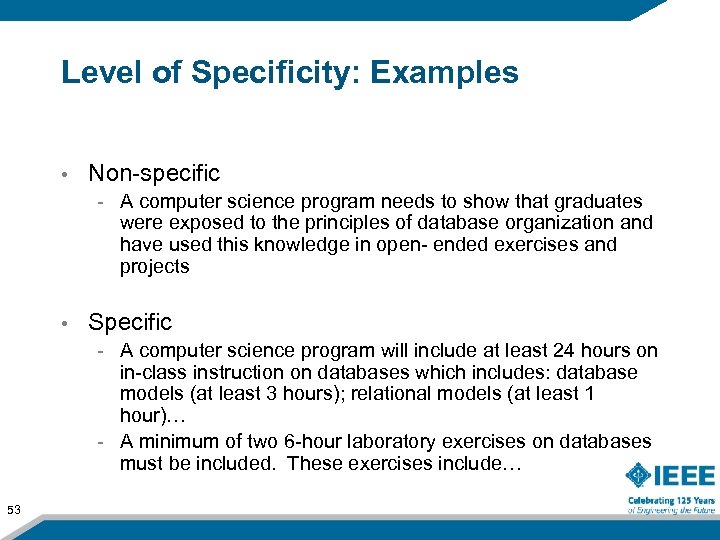 Level of Specificity: Examples

• Non-specific
- A computer science program needs to show that graduates were exposed to the principles of database organization and have used this knowledge in open- ended exercises and projects

• Specific
- A computer science program will include at least 24 hours on in-class instruction on databases which includes: database models (at least 3 hours); relational models (at least 1 hour)…
- A minimum of two 6-hour laboratory exercises on databases must be included. These exercises include…

53

IEEE
Celebrating 125 Years of Engineering the Future